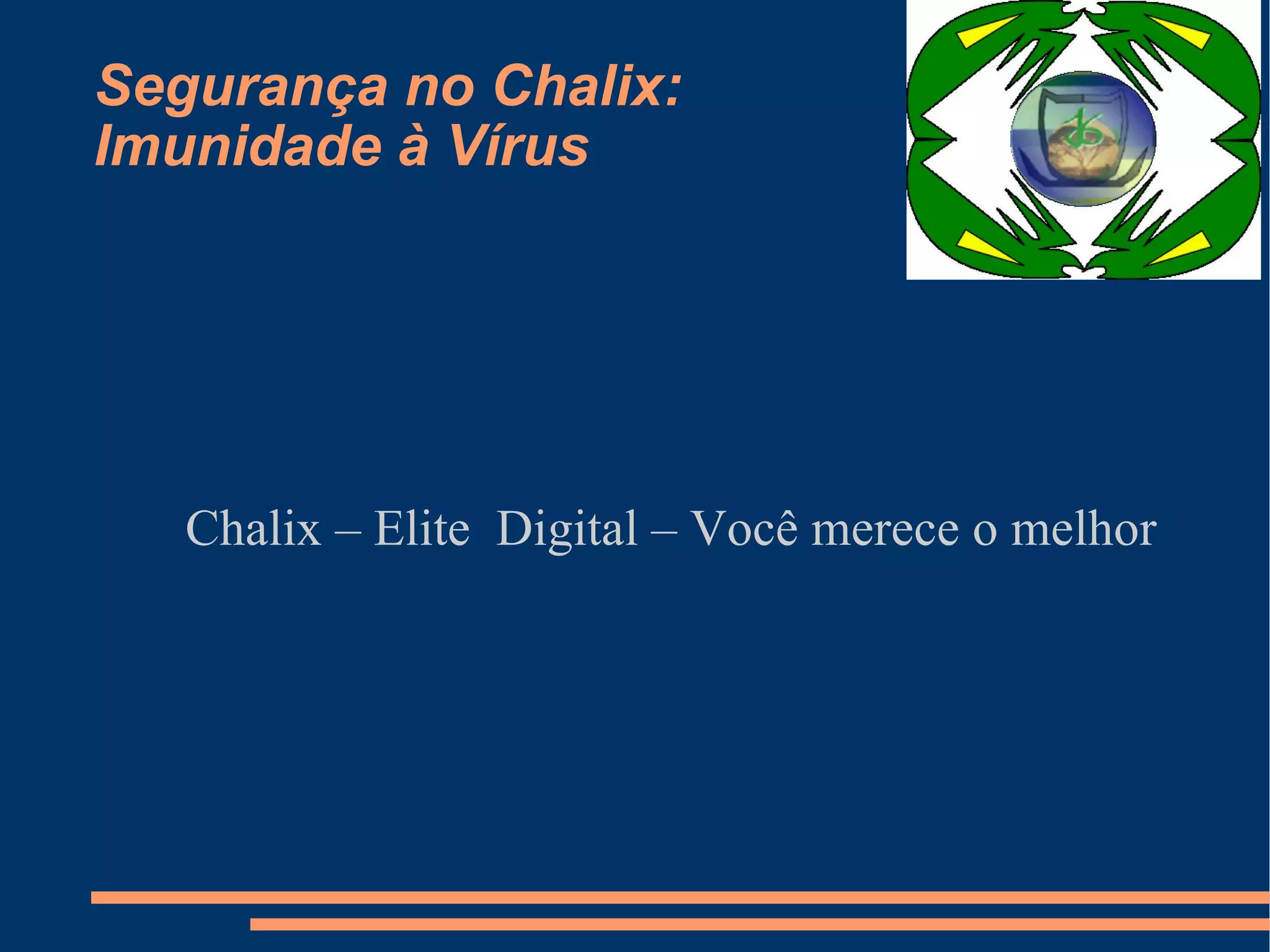 Segurança no Chalix:
Imunidade à Vírus

Chalix – Elite  Digital – Você merece o melhor